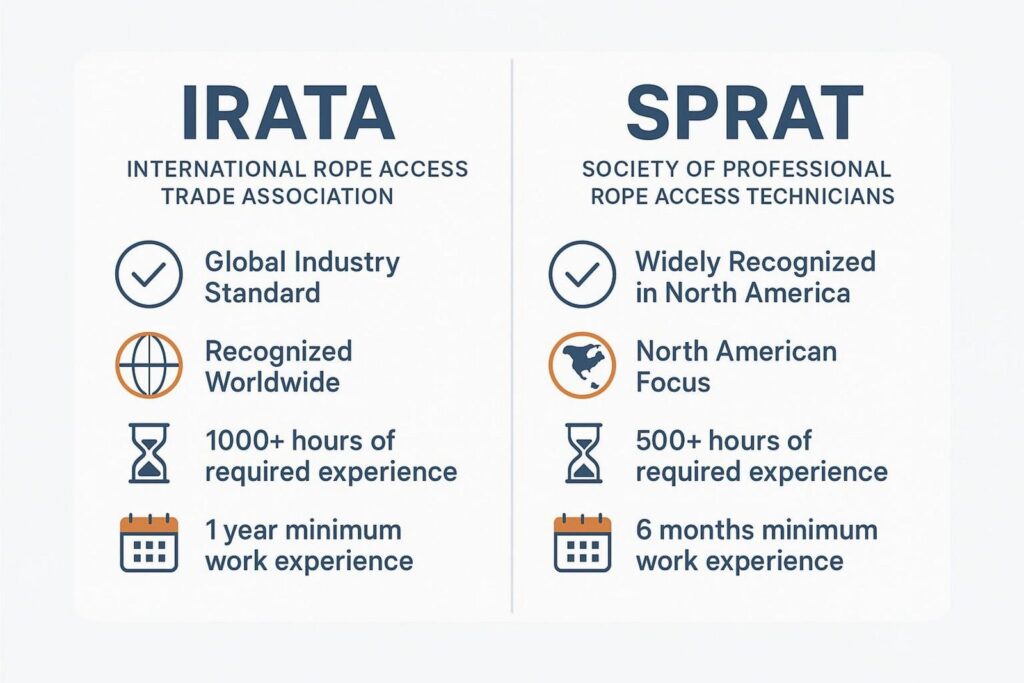 IRATA

INTERNATIONAL ROPE ACCESS TRADE ASSOCIATION

Global Industry Standard

Recognized Worldwide

1000+ hours of required experience

1 year minimum work experience

SPRAT

SOCIETY OF PROFESSIONAL ROPE ACCESS TECHNICIANS

Widely Recognized in North America

North American Focus

500+ hours of required experience

6 months minimum work experience